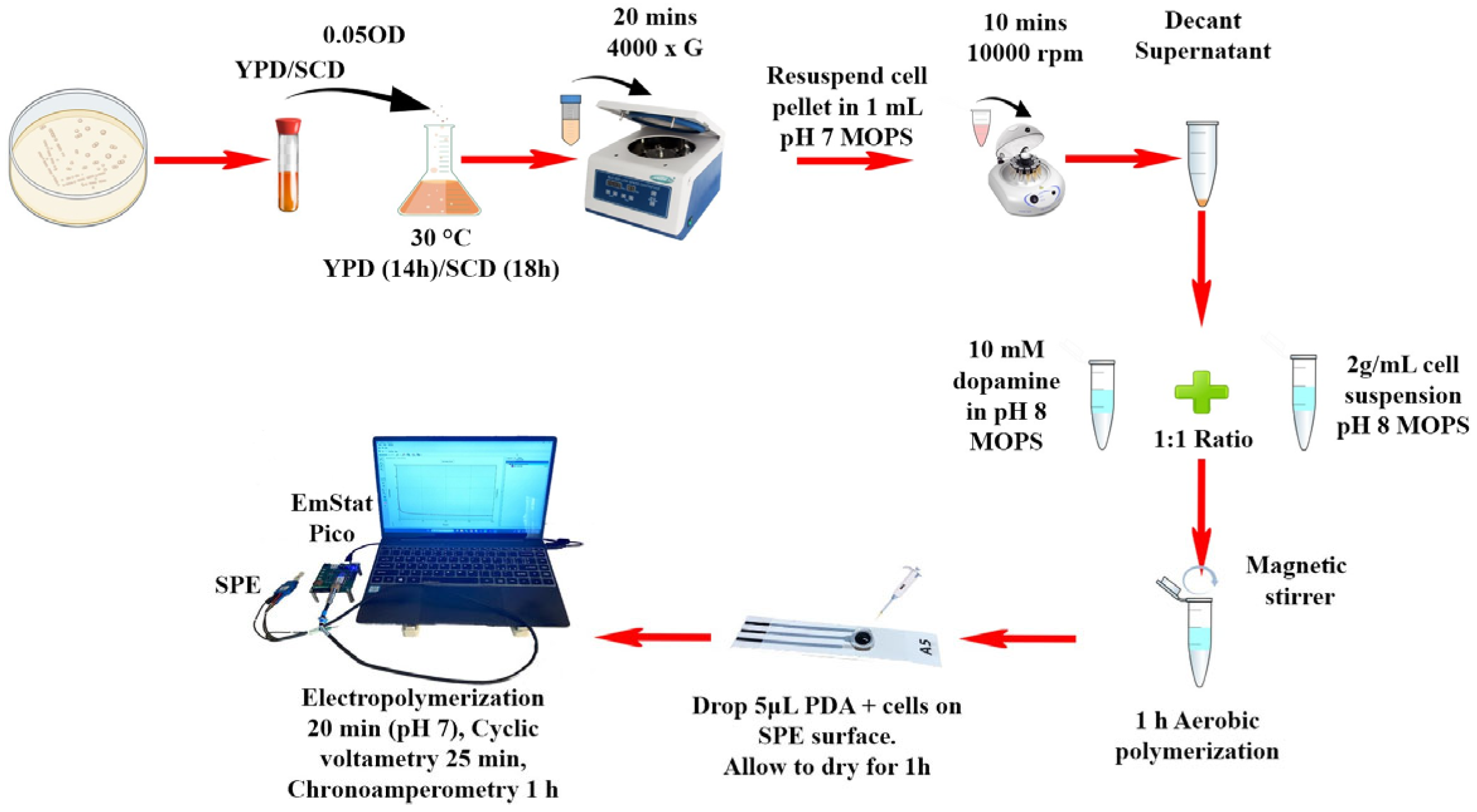 0.05OD
YPD/SCD

30 °C
YPD (14h)/SCD (18h)

20 mins
4000 x G

Resuspend cell pellet in 1 mL pH 7 MOPS

10 mins
10000 rpm

Decant Supernatant

10 mM dopamine in pH 8 MOPS

1:1 Ratio

2g/mL cell suspension pH 8 MOPS

Magnetic stirrer

1 h Aerobic polymerization

A5

Drop 5µL PDA + cells on SPE surface.
Allow to dry for 1h

EmStat Pico

SPE

Electropolymerization 20 min (pH 7), Cyclic voltametry 25 min, Chronoamperometry 1 h